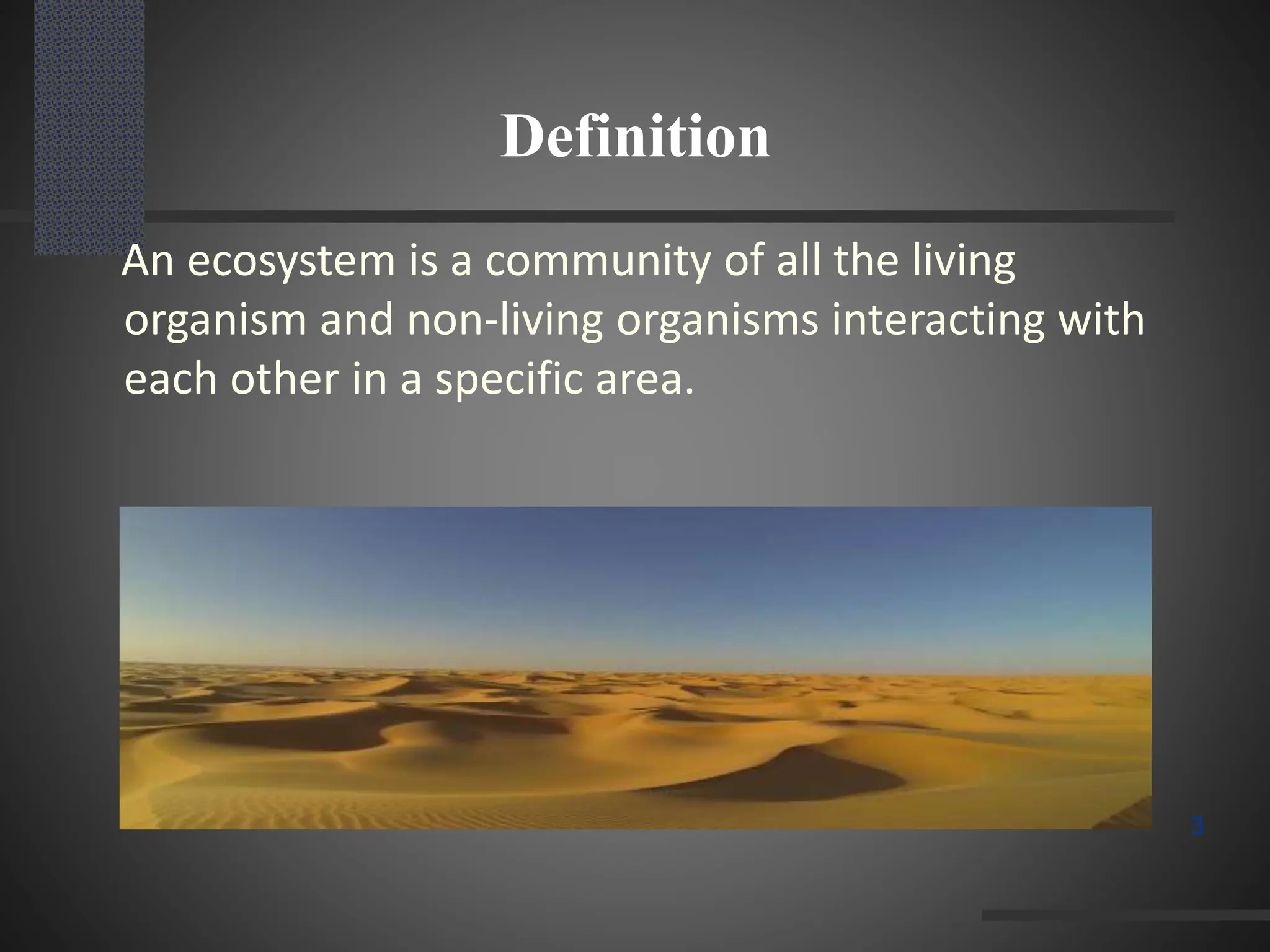 Definition

An ecosystem is a community of all the living organism and non-living organisms interacting with each other in a specific area.

3